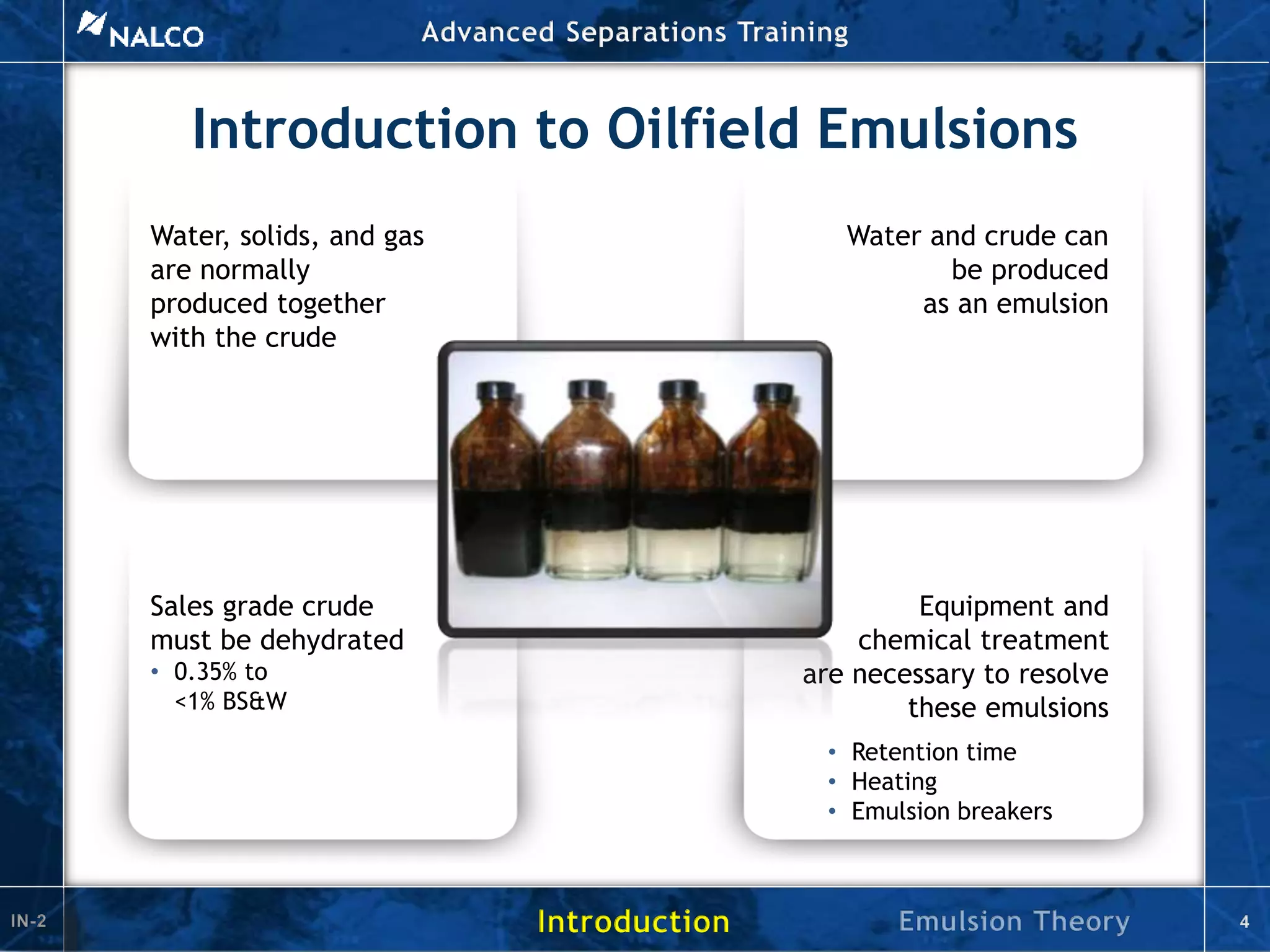 NALCO

Advanced Separations Training

Introduction to Oilfield Emulsions

Water, solids, and gas are normally produced together with the crude

Water and crude can be produced as an emulsion

Sales grade crude must be dehydrated
• 0.35% to <1% BS&W

Equipment and chemical treatment are necessary to resolve these emulsions
• Retention time
• Heating
• Emulsion breakers

IN-2

Introduction

Emulsion Theory

4